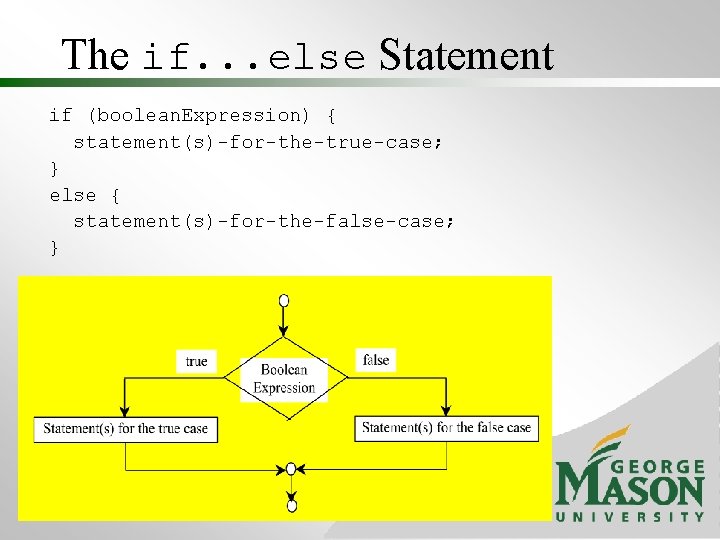 The if...else Statement

if (booleanExpression) {
  statement(s)-for-the-true-case;
}
else {
  statement(s)-for-the-false-case;
}

true

Boolean Expression

false

Statement(s) for the true case

Statement(s) for the false case

GEORGE MASON UNIVERSITY